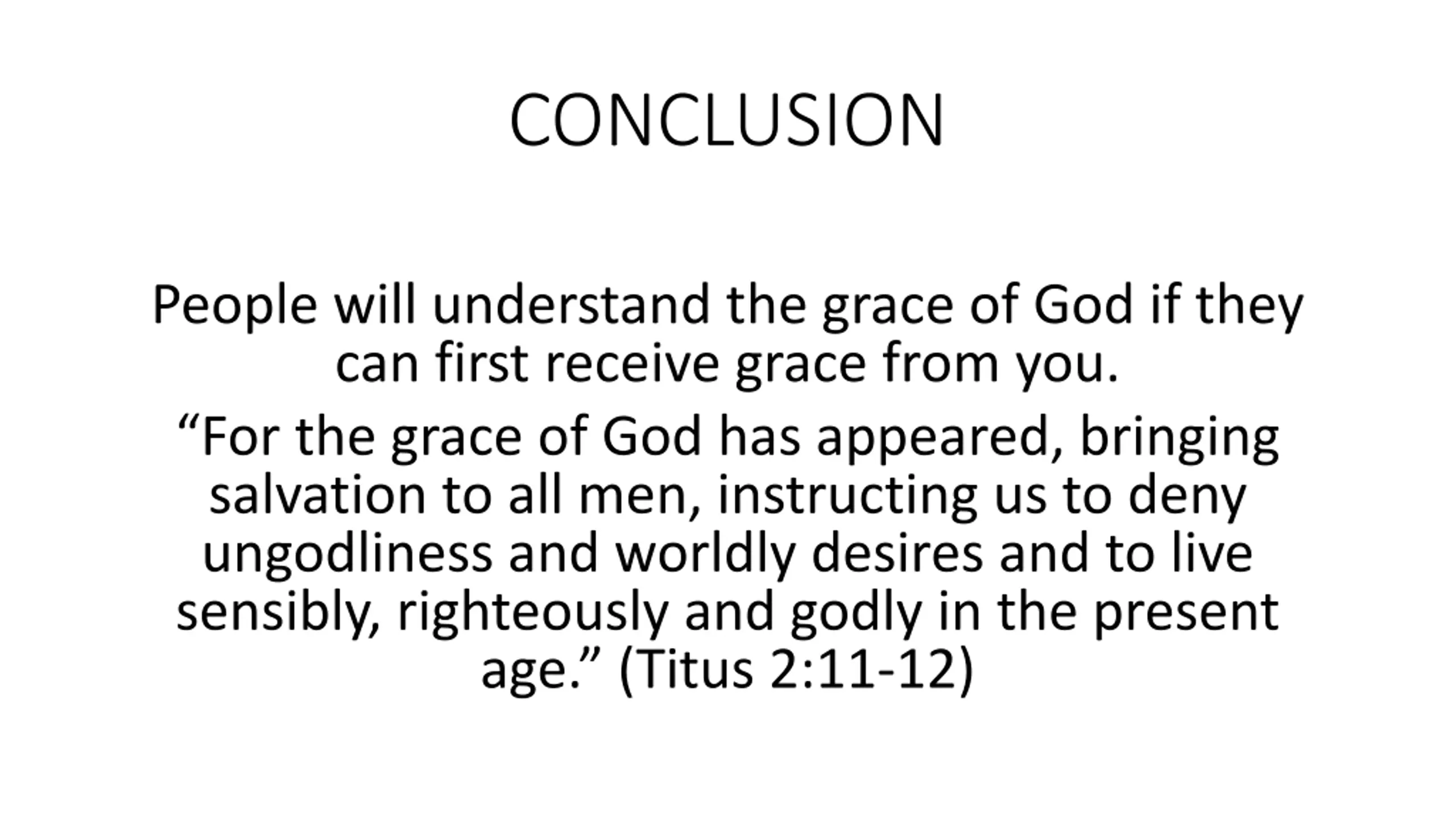 CONCLUSION

People will understand the grace of God if they can first receive grace from you.

“For the grace of God has appeared, bringing salvation to all men, instructing us to deny ungodliness and worldly desires and to live sensibly, righteously and godly in the present age.” (Titus 2:11-12)